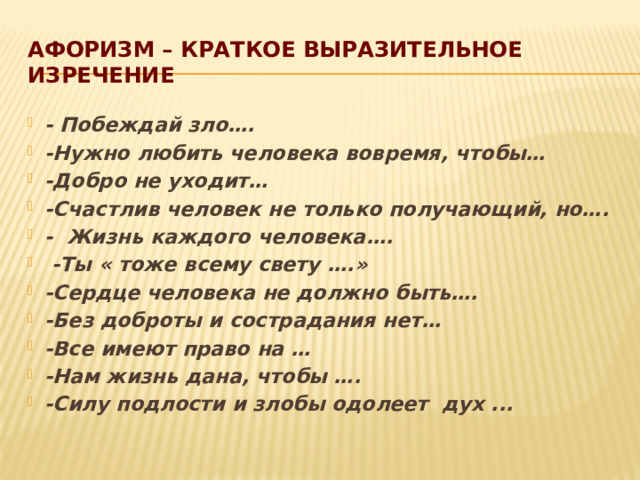 АФОРИЗМ – КРАТКОЕ ВЫРАЗИТЕЛЬНОЕ ИЗРЕЧЕНИЕ

- Побеждай зло….
-Нужно любить человека вовремя, чтобы…
-Добро не уходит…
-Счастлив человек не только получающий, но….
- Жизнь каждого человека….
-Ты « тоже всему свету ….»
-Сердце человека не должно быть….
-Без доброты и сострадания нет…
-Все имеют право на …
-Нам жизнь дана, чтобы ….
-Силу подлости и злобы одолеет дух ...